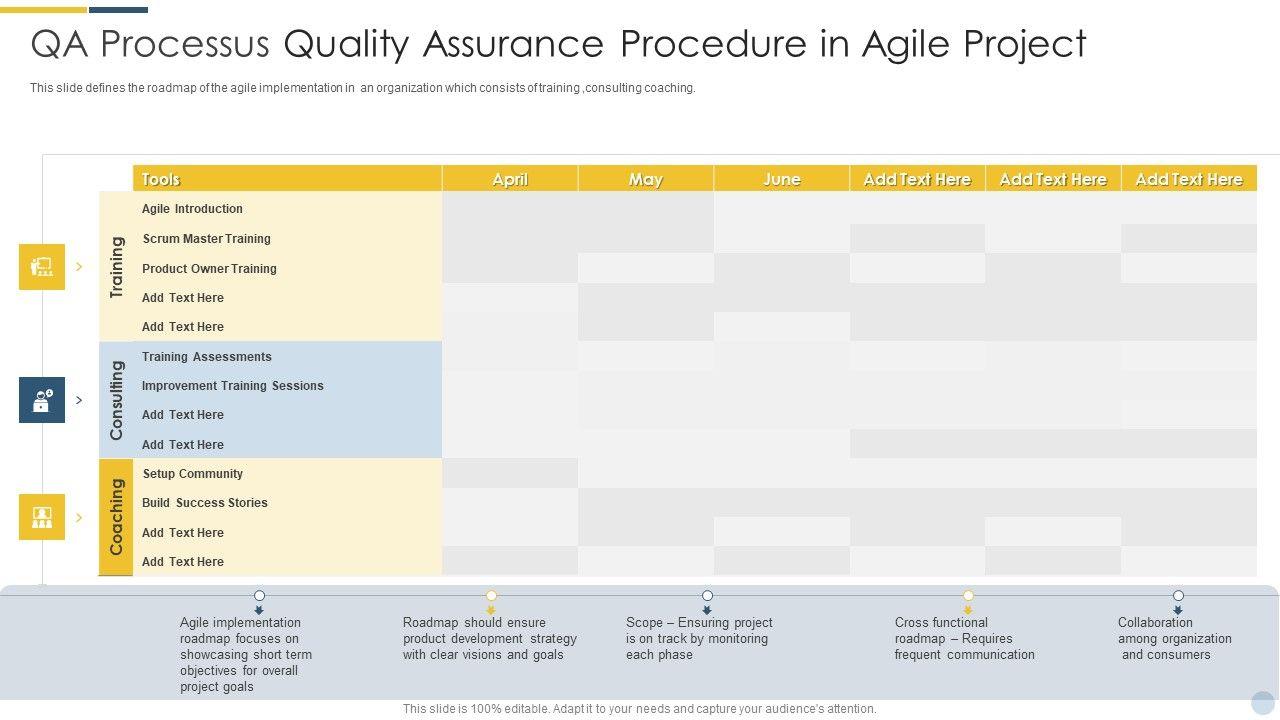 QA Processus Quality Assurance Procedure in Agile Project

This slide defines the roadmap of the agile implementation in an organization which consists of training ,consulting coaching.

| | Tools | April | May | June | Add Text Here | Add Text Here | Add Text Here |
|---|---|---|---|---|---|---|---|
| Training | Agile Introduction | | | | | | |
| | Scrum Master Training | | | | | | |
| | Product Owner Training | | | | | | |
| | Add Text Here | | | | | | |
| | Add Text Here | | | | | | |
| Consulting | Training Assessments | | | | | | |
| | Improvement Training Sessions | | | | | | |
| | Add Text Here | | | | | | |
| | Add Text Here | | | | | | |
| Coaching | Setup Community | | | | | | |
| | Build Success Stories | | | | | | |
| | Add Text Here | | | | | | |
| | Add Text Here | | | | | | |

Agile implementation roadmap focuses on showcasing short term objectives for overall project goals

Roadmap should ensure product development strategy with clear visions and goals

Scope – Ensuring project is on track by monitoring each phase

Cross functional roadmap – Requires frequent communication

Collaboration among organization and consumers

This slide is 100% editable. Adapt it to your needs and capture your audience's attention.